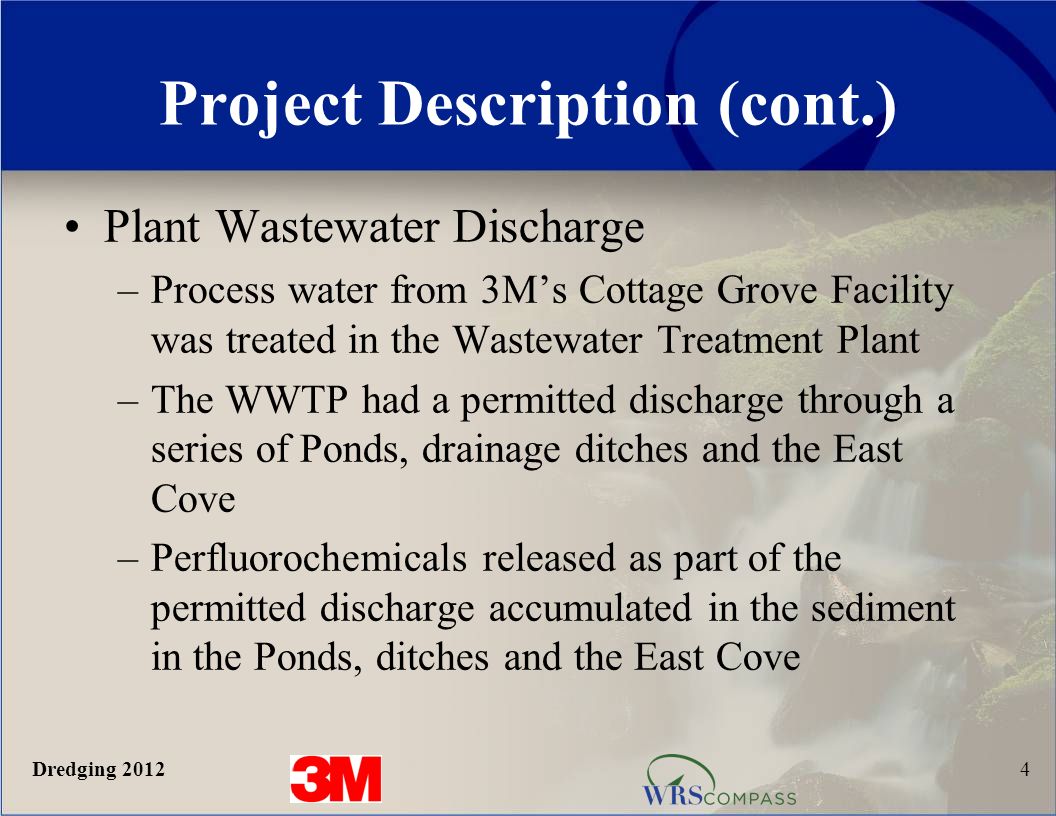 Project Description (cont.)

• Plant Wastewater Discharge

– Process water from 3M’s Cottage Grove Facility was treated in the Wastewater Treatment Plant

– The WWTP had a permitted discharge through a series of Ponds, drainage ditches and the East Cove

– Perfluorochemicals released as part of the permitted discharge accumulated in the sediment in the Ponds, ditches and the East Cove

Dredging 2012

3M

WRSCOMPASS

4